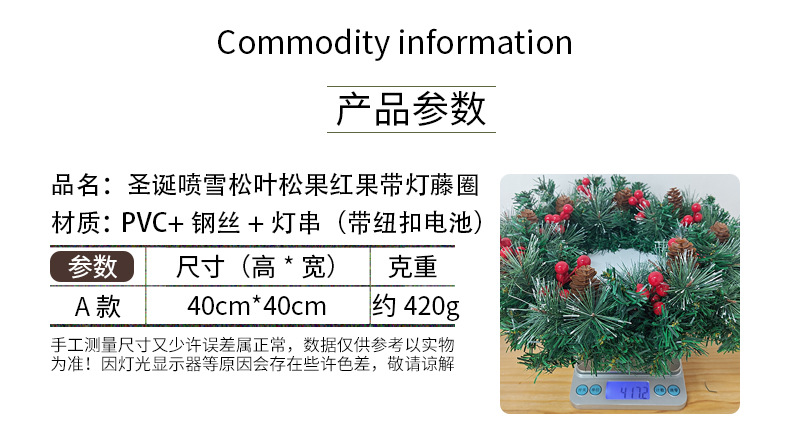 Commodity information

产品参数

品名：圣诞喷雪松叶松果红果带灯藤圈
材质：PVC+ 钢丝 + 灯串（带纽扣电池）

| 参数 | 尺寸（高 * 宽） | 克重 |
|---|---|---|
| A 款 | 40cm*40cm | 约 420g |

手工测量尺寸又少许误差属正常，数据仅供参考以实物为准！因灯光显示器等原因会存在些许色差，敬请谅解

417.2